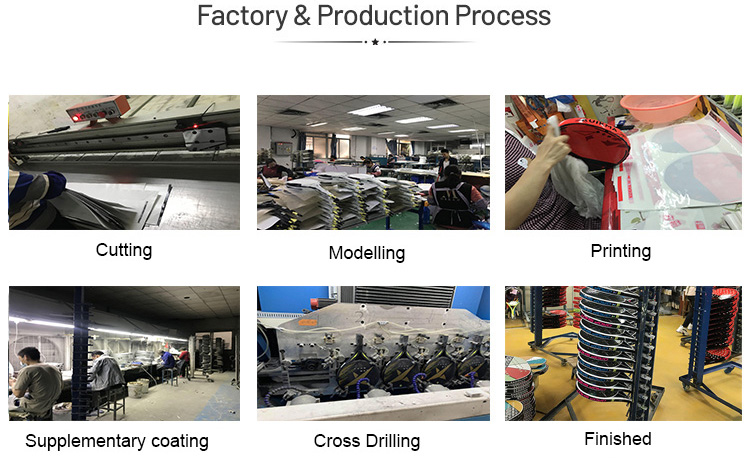 Factory & Production Process

Cutting

Modelling

Printing

Supplementary coating

Cross Drilling

Finished